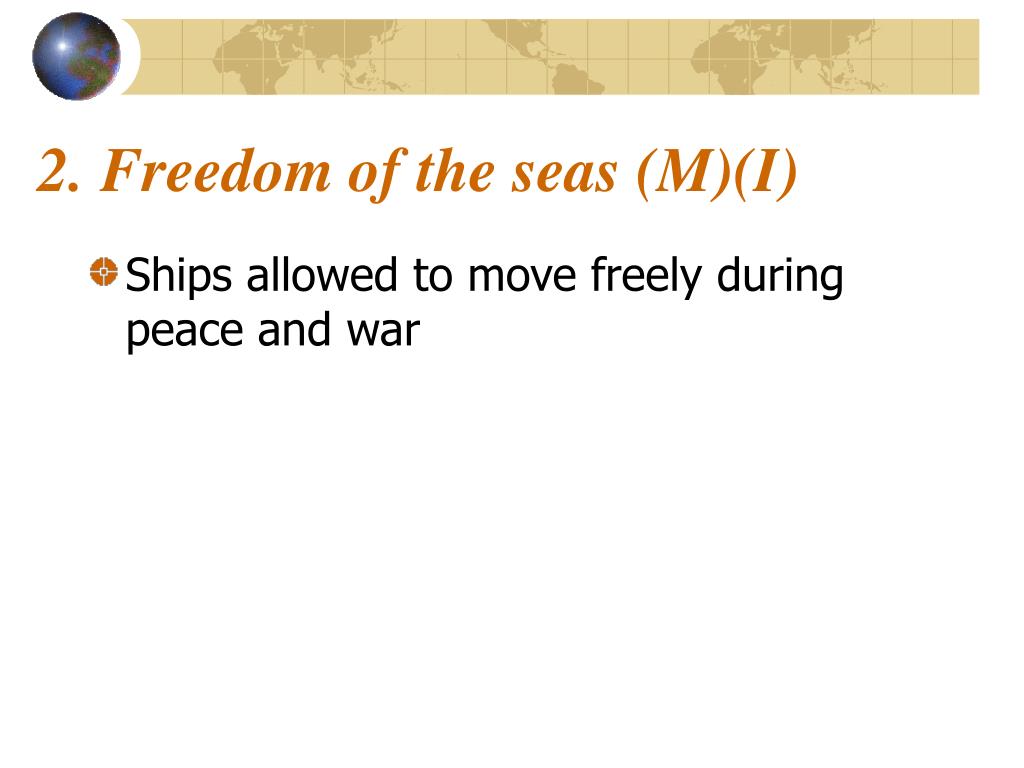 2. Freedom of the seas (M)(I)

Ships allowed to move freely during peace and war